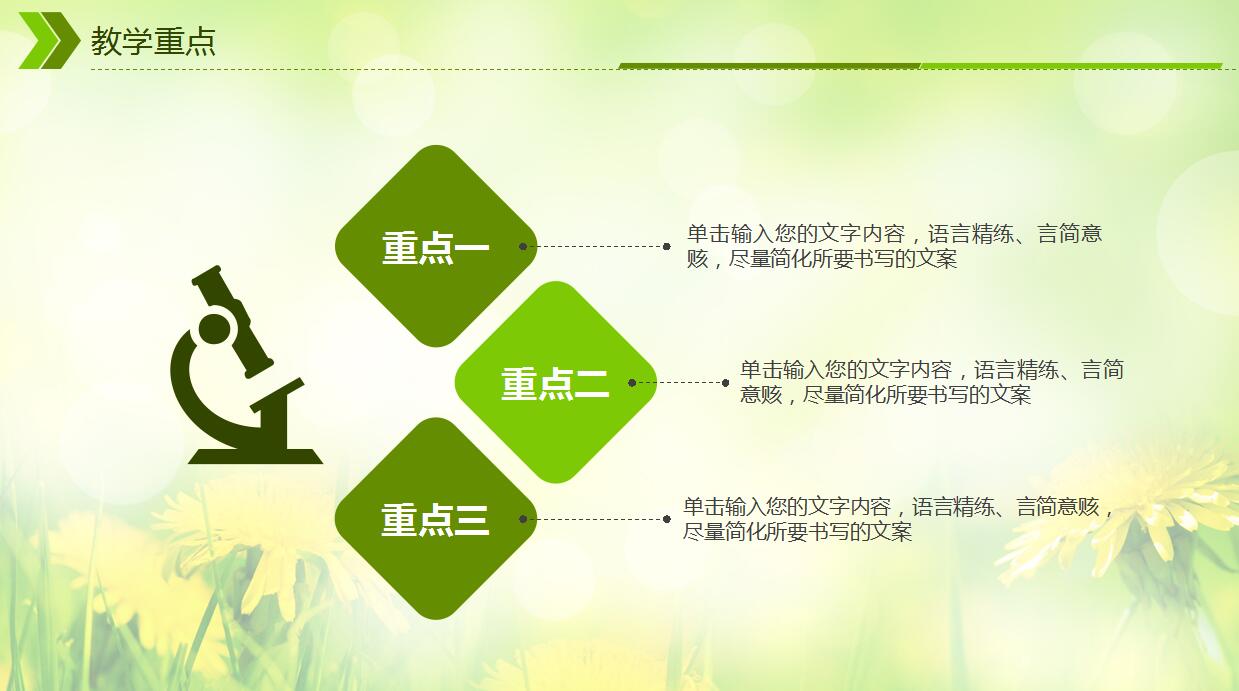 教学重点

重点一

单击输入您的文字内容，语言精练、言简意赅，尽量简化所要书写的文案

重点二

单击输入您的文字内容，语言精练、言简意赅，尽量简化所要书写的文案

重点三

单击输入您的文字内容，语言精练、言简意赅，尽量简化所要书写的文案